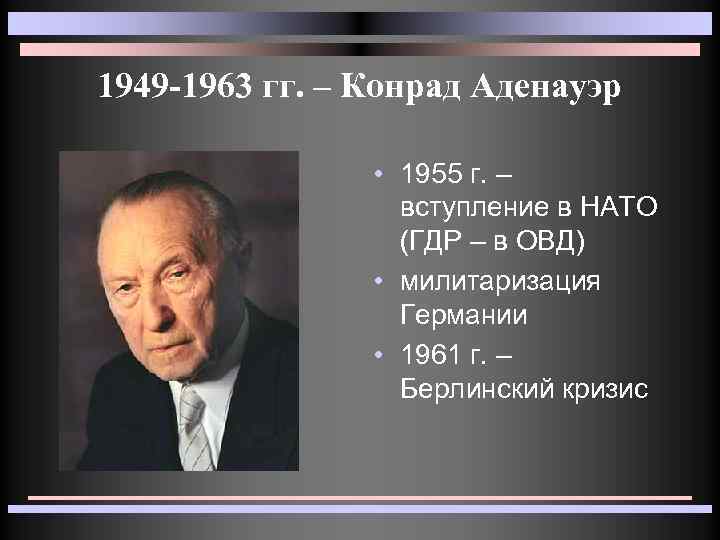 1949-1963 гг. – Конрад Аденауэр

• 1955 г. – вступление в НАТО (ГДР – в ОВД)
• милитаризация Германии
• 1961 г. – Берлинский кризис